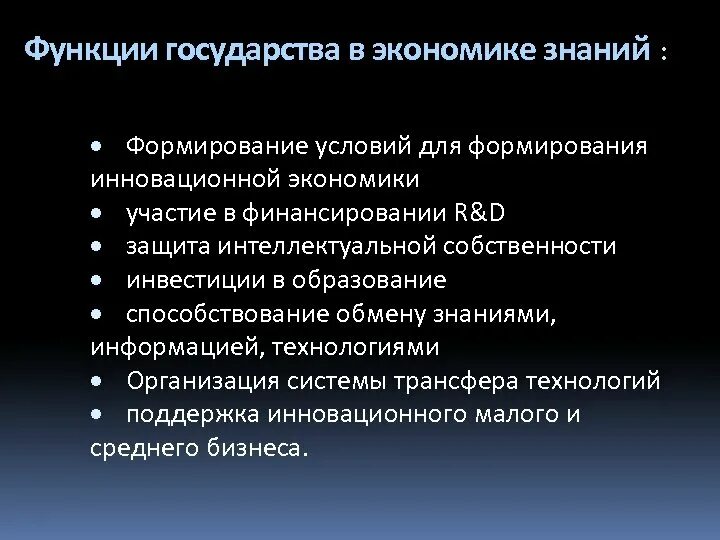 Функции государства в экономике знаний :

• Формирование условий для формирования инновационной экономики
• участие в финансировании R&D
• защита интеллектуальной собственности
• инвестиции в образование
• способствование обмену знаниями, информацией, технологиями
• Организация системы трансфера технологий
• поддержка инновационного малого и среднего бизнеса.